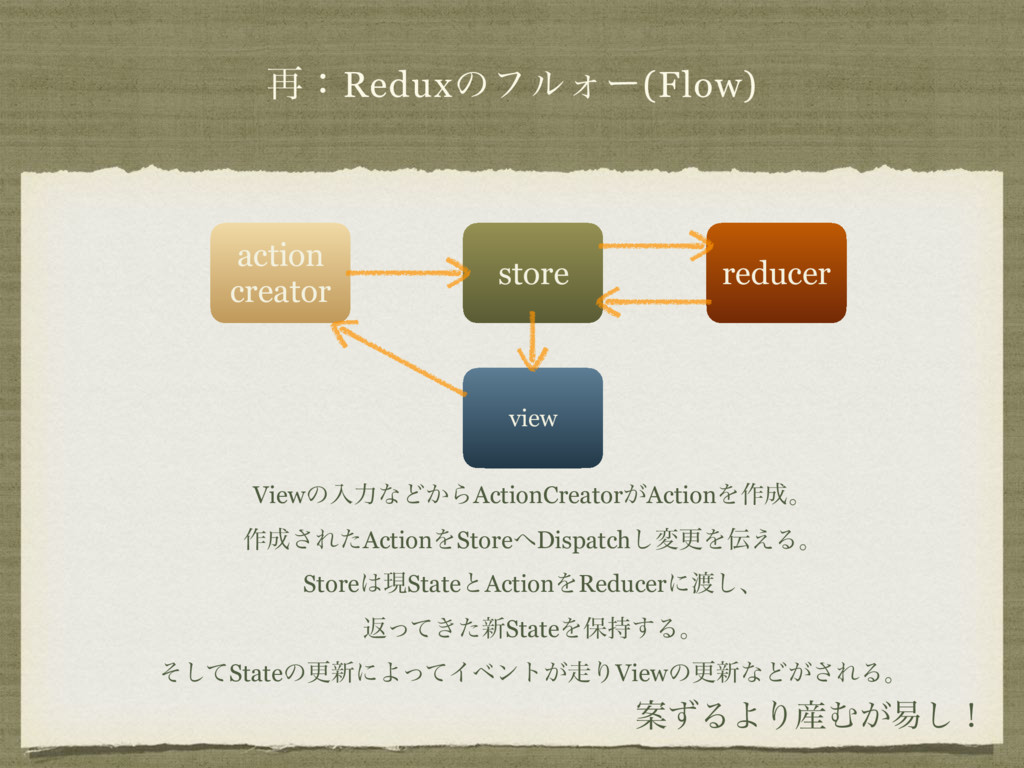 再：Reduxのフルォー(Flow)

action creator

store

reducer

view

Viewの入力などからActionCreatorがActionを作成。
作成されたActionをStoreへDispatchし変更を伝える。
Storeは現StateとActionをReducerに渡し、
返ってきた新Stateを保持する。
そしてStateの更新によってイベントが走りViewの更新などがされる。

案ずるより産むが易し！